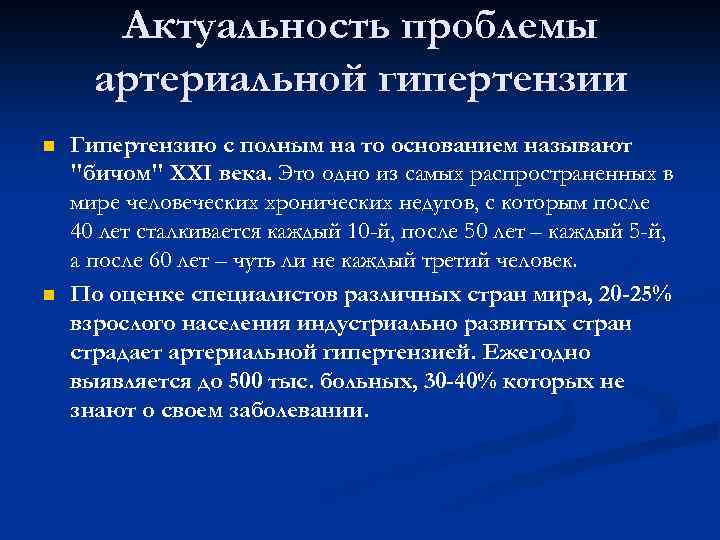 Актуальность проблемы артериальной гипертензии

Гипертензию с полным на то основанием называют "бичом" XXI века. Это одно из самых распространенных в мире человеческих хронических недугов, с которым после 40 лет сталкивается каждый 10-й, после 50 лет – каждый 5-й, а после 60 лет – чуть ли не каждый третий человек.

По оценке специалистов различных стран мира, 20-25% взрослого населения индустриально развитых стран страдает артериальной гипертензией. Ежегодно выявляется до 500 тыс. больных, 30-40% которых не знают о своем заболевании.